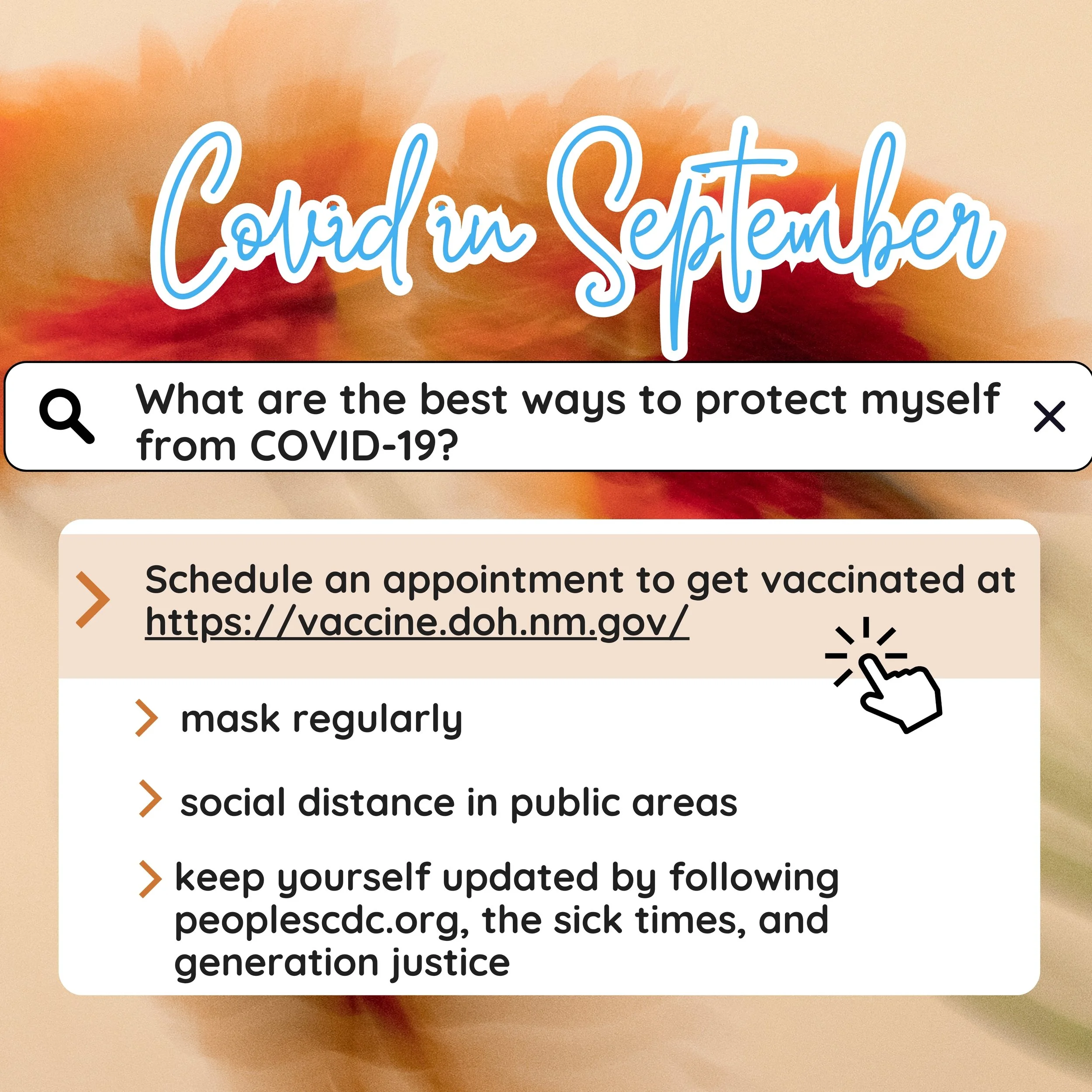 Covid in September

What are the best ways to protect myself from COVID-19?

Schedule an appointment to get vaccinated at https://vaccine.doh.nm.gov/

mask regularly

social distance in public areas

keep yourself updated by following peoplescdc.org, the sick times, and generation justice